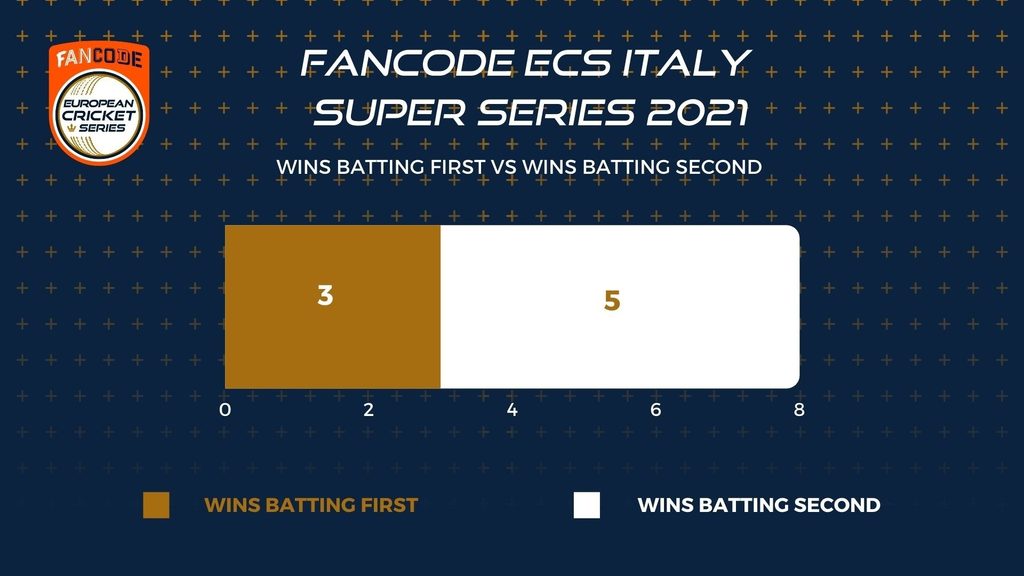 FANCODE
EUROPEAN CRICKET SERIES

FANCODE ECS ITALY SUPER SERIES 2021

WINS BATTING FIRST VS WINS BATTING SECOND

3

5

0 2 4 6 8

WINS BATTING FIRST

WINS BATTING SECOND